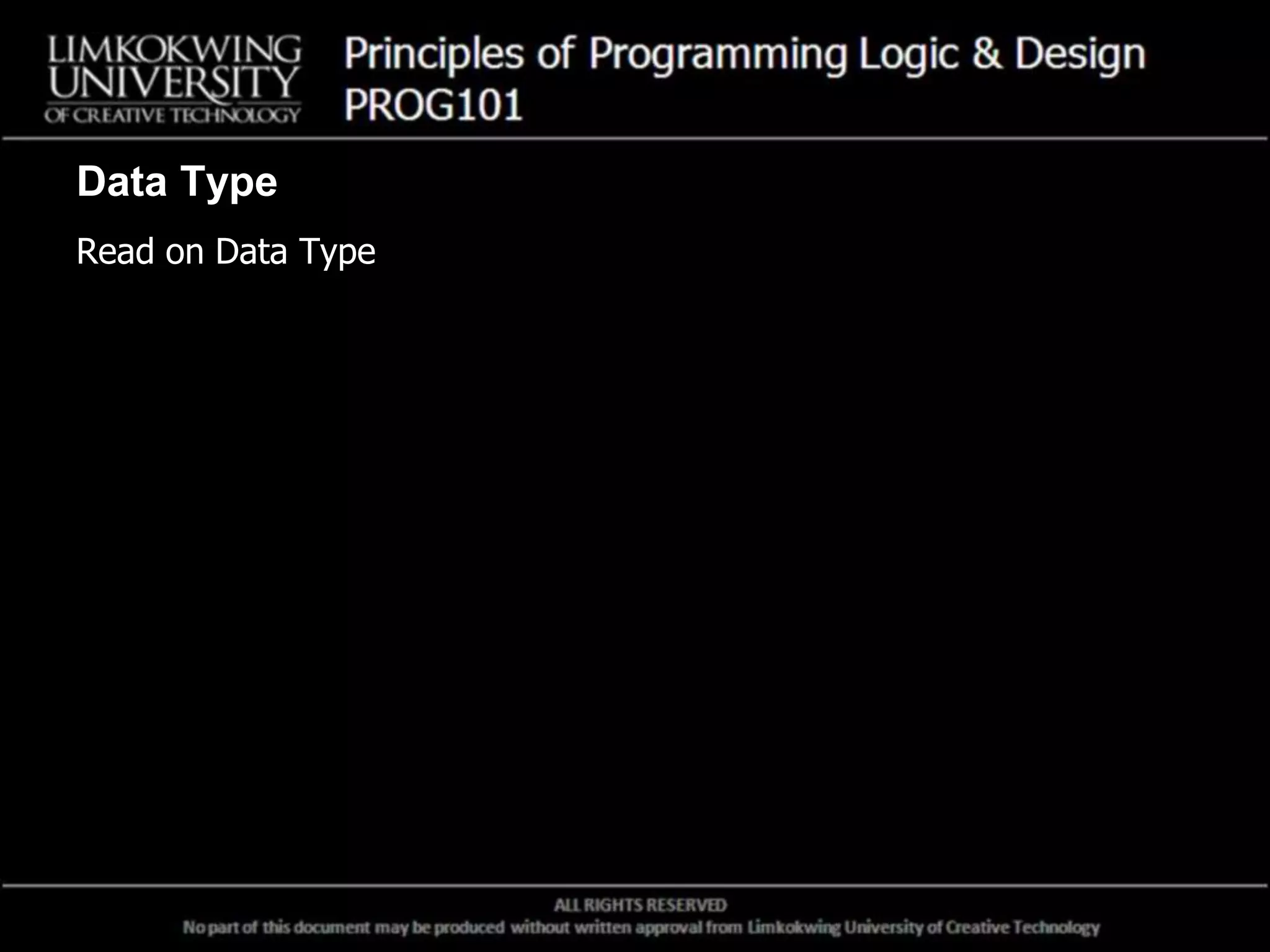 LIMKOKWING UNIVERSITY OF CREATIVE TECHNOLOGY

Principles of Programming Logic & Design
PROG101

Data Type

Read on Data Type

ALL RIGHTS RESERVED
No part of this document may be produced without written approval from Limkokwing University of Creative Technology